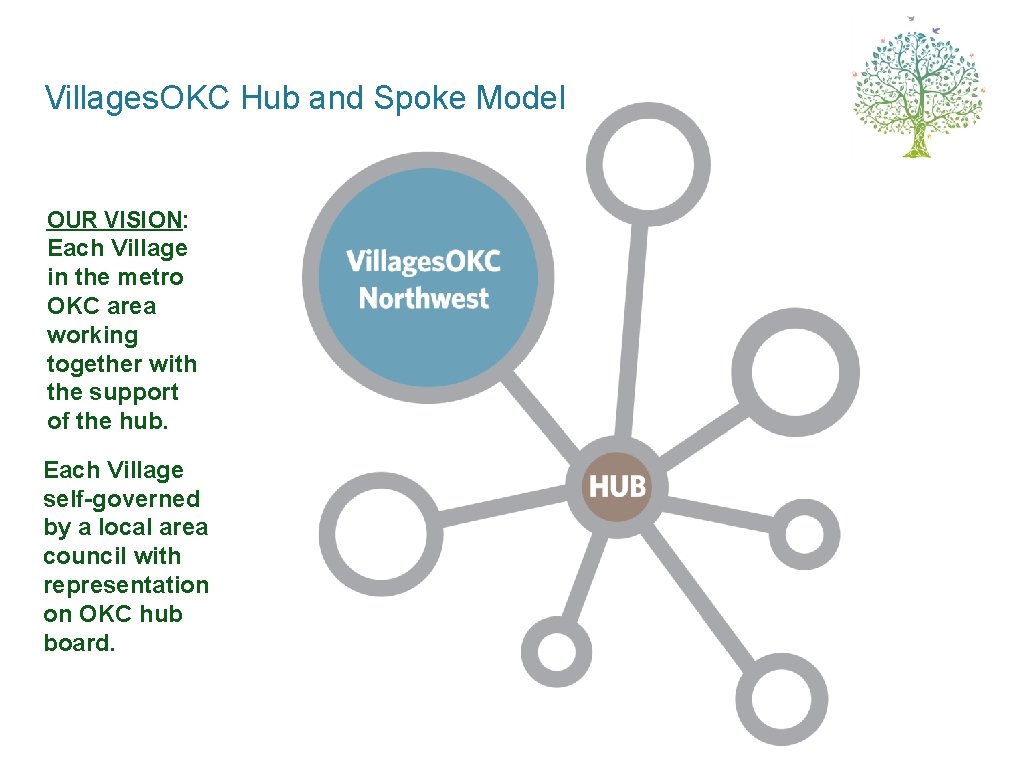 Villages.OKC Hub and Spoke Model

OUR VISION: Each Village in the metro OKC area working together with the support of the hub.

Each Village self-governed by a local area council with representation on OKC hub board.

VillagesOKC Northwest

HUB